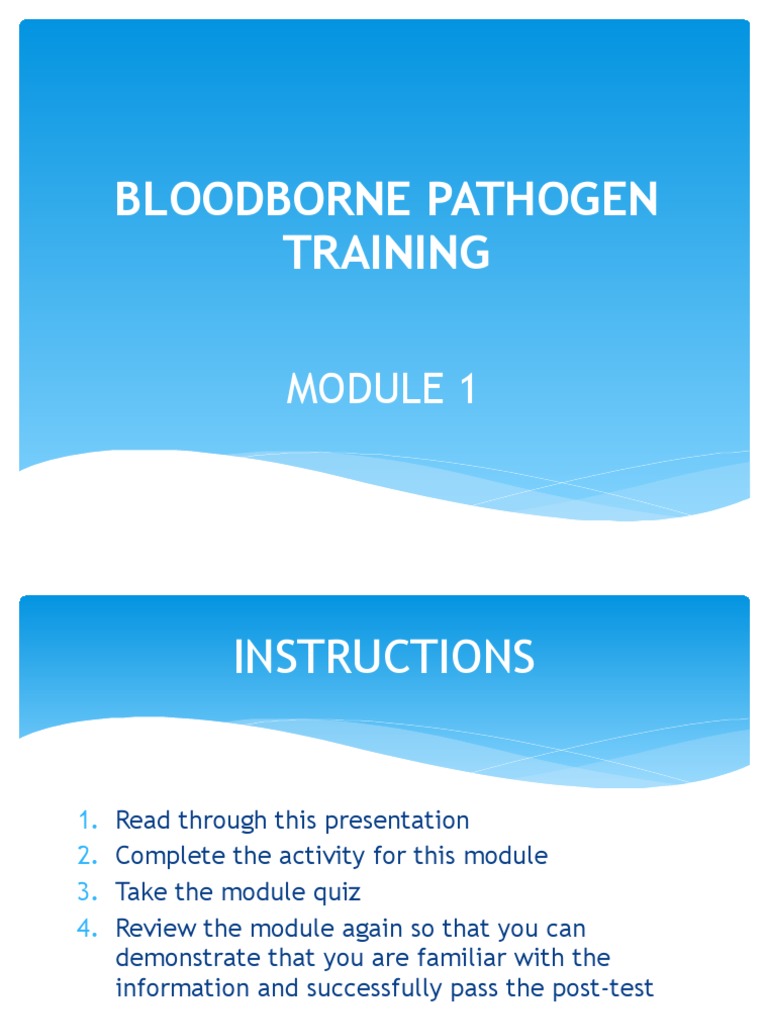 BLOODBORNE PATHOGEN TRAINING

MODULE 1

INSTRUCTIONS

1. Read through this presentation
2. Complete the activity for this module
3. Take the module quiz
4. Review the module again so that you can demonstrate that you are familiar with the information and successfully pass the post-test